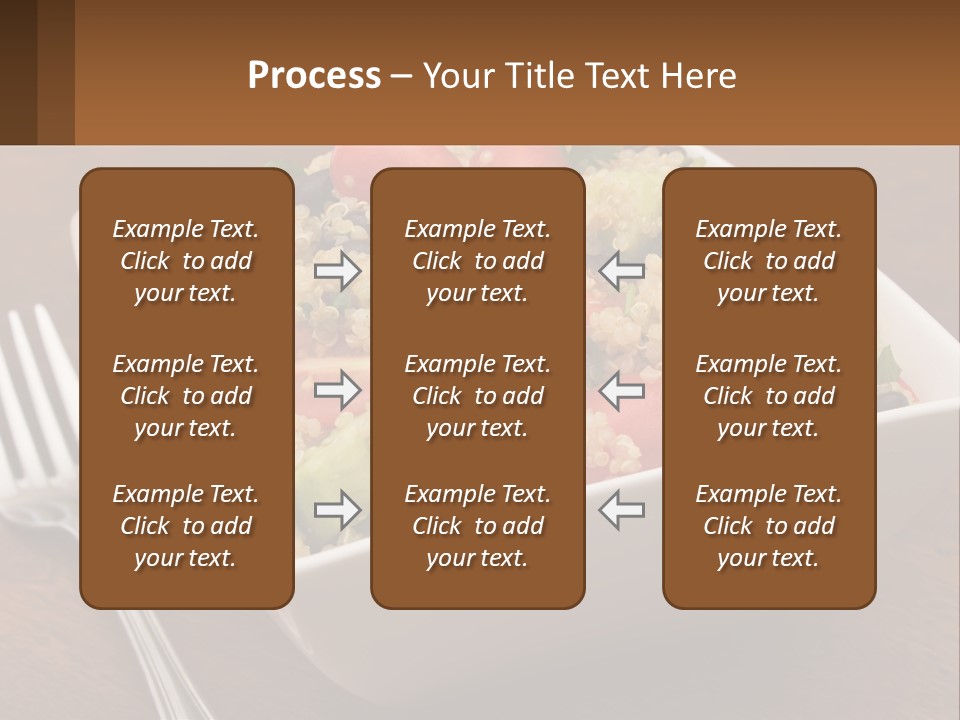 Process – Your Title Text Here

Example Text. Click to add your text.

Example Text. Click to add your text.

Example Text. Click to add your text.

Example Text. Click to add your text.

Example Text. Click to add your text.

Example Text. Click to add your text.

Example Text. Click to add your text.

Example Text. Click to add your text.

Example Text. Click to add your text.